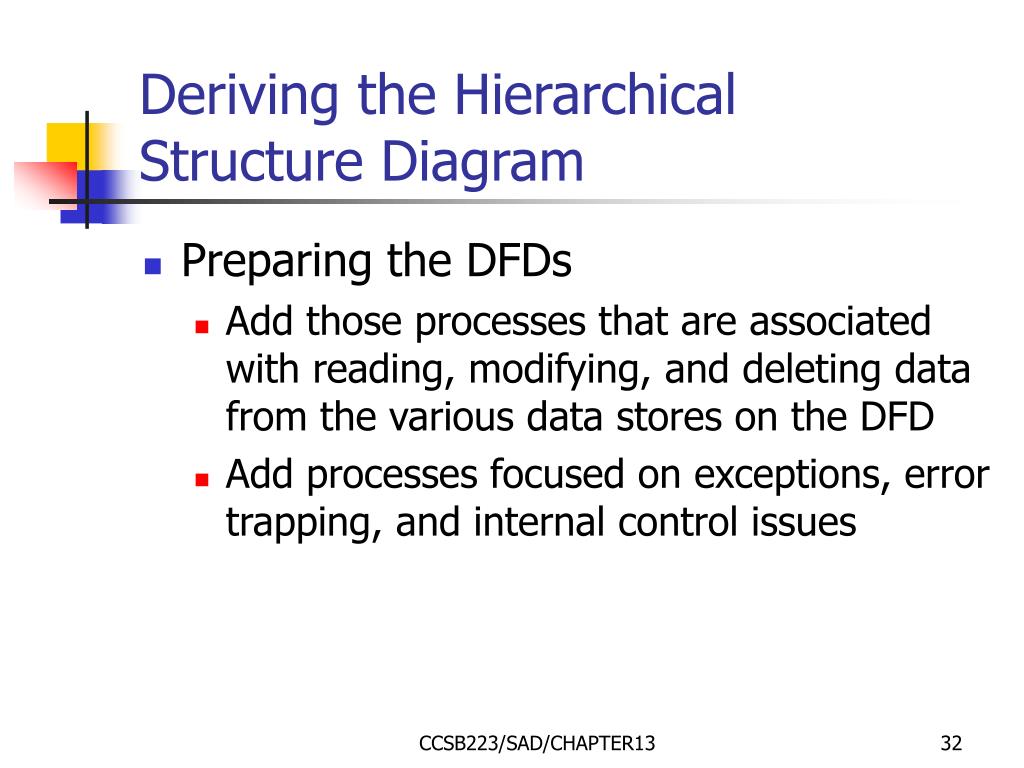 Deriving the Hierarchical Structure Diagram

Preparing the DFDs

Add those processes that are associated with reading, modifying, and deleting data from the various data stores on the DFD

Add processes focused on exceptions, error trapping, and internal control issues

CCSB223/SAD/CHAPTER13

32